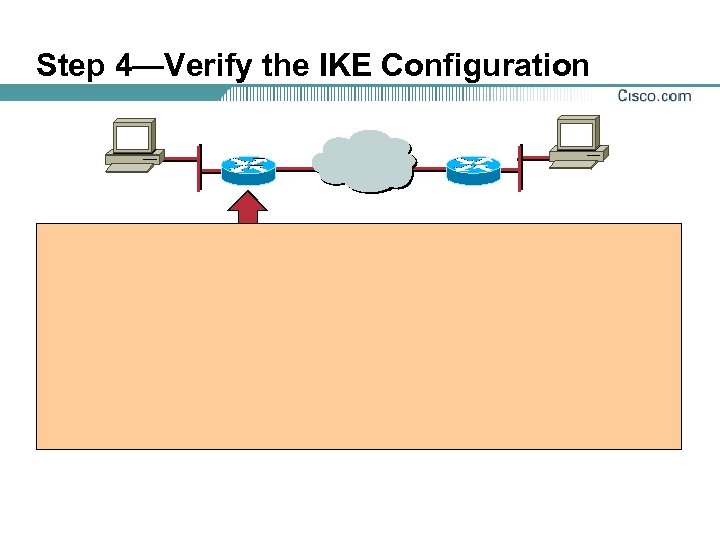 Step 4—Verify the IKE Configuration

Cisco.com